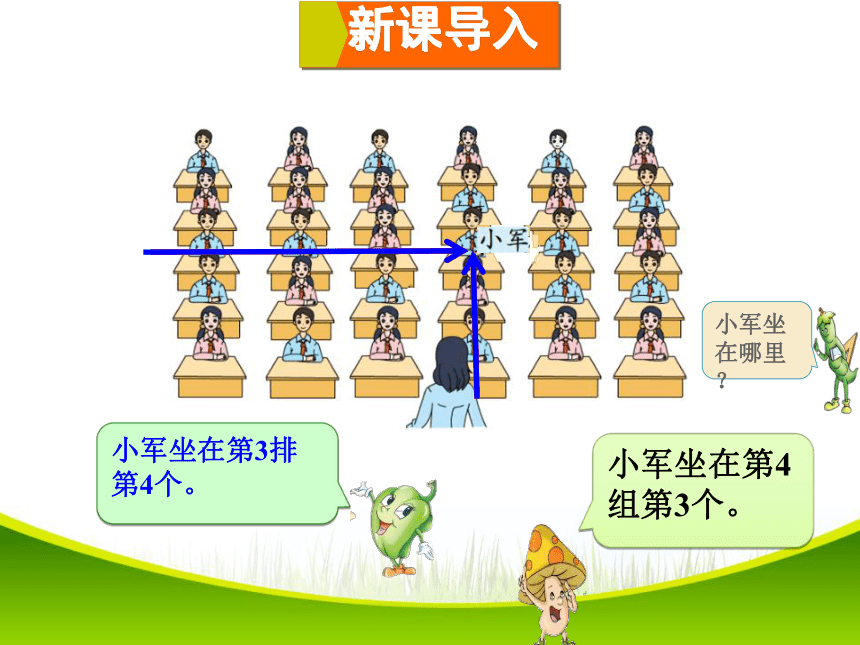 新课导入

小军

小军坐在哪里？

小军坐在第3排第4个。

小军坐在第4组第3个。